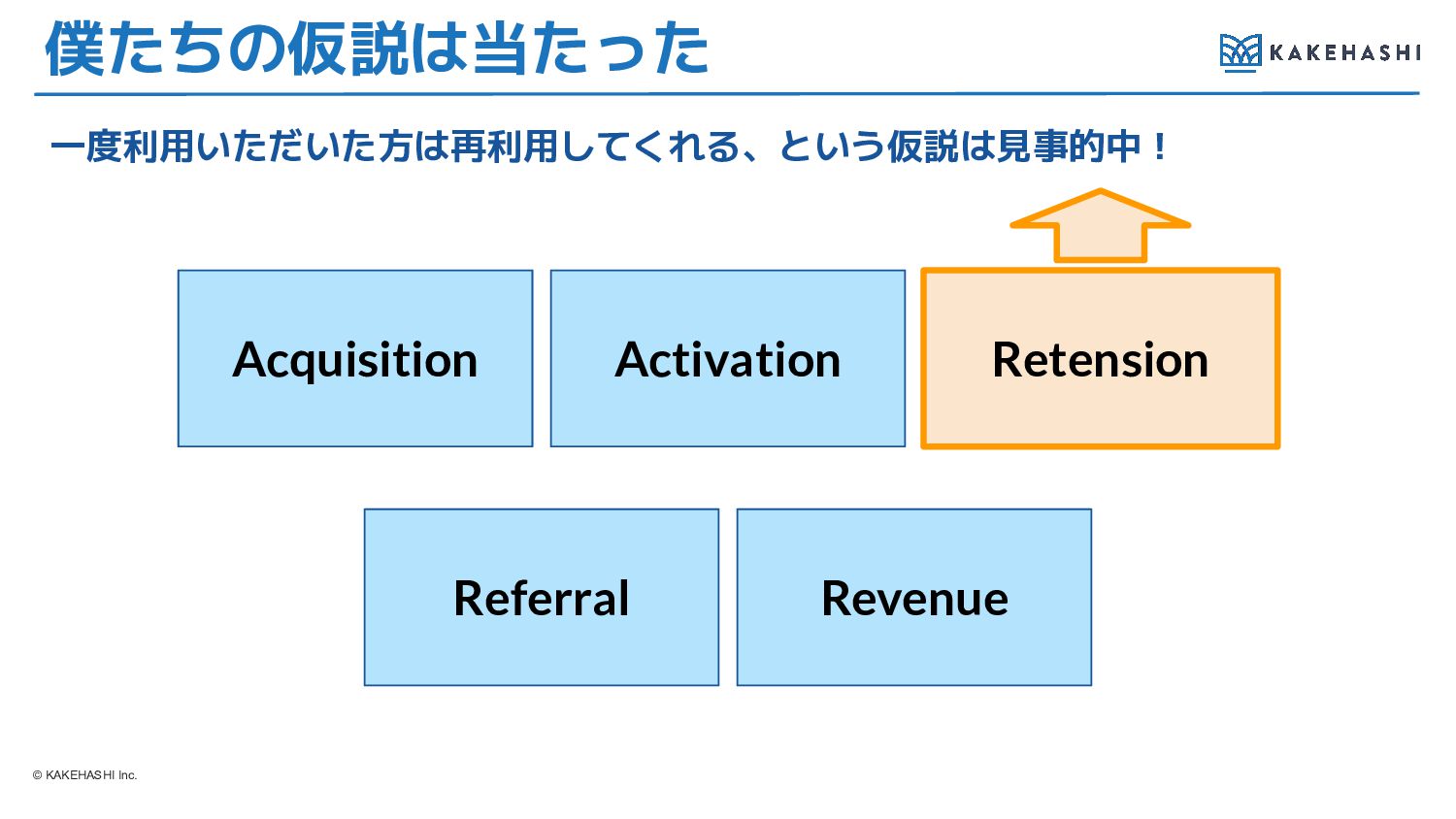 僕たちの仮説は当たった

KAKEHASHI

一度利用いただいた方は再利用してくれる、という仮説は見事的中！

Acquisition

Activation

Retension

Referral

Revenue

© KAKEHASHI Inc.